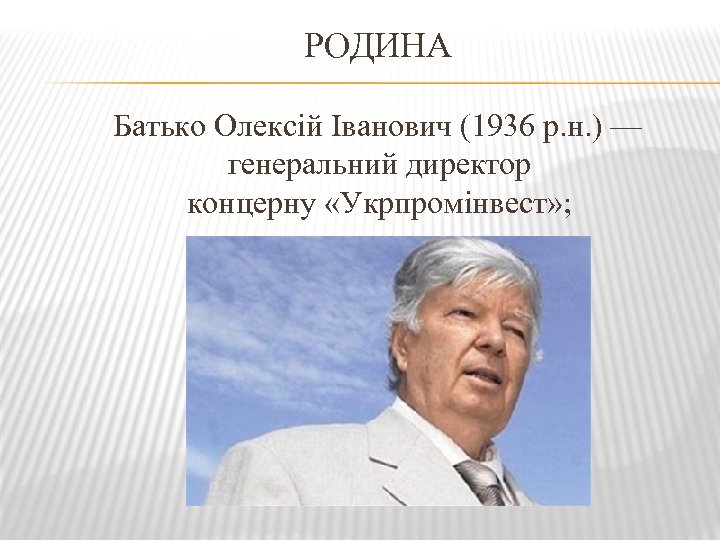 РОДИНА

Батько Олексій Іванович (1936 р.н.) — генеральний директор концерну «Укрпромінвест»;